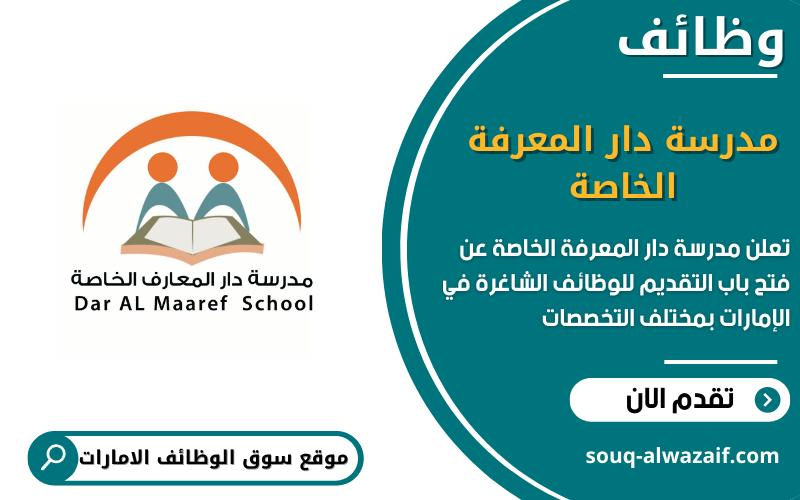 وظائف

مدرسة دار المعرفة الخاصة

تعلن مدرسة دار المعرفة الخاصة عن فتح باب التقديم للوظائف الشاغرة في الإمارات بمختلف التخصصات

تقدم الان

souq-alwazaif.com

مدرسة دار المعارف الخاصة
Dar AL Maaref School

موقع سوق الوظائف الامارات